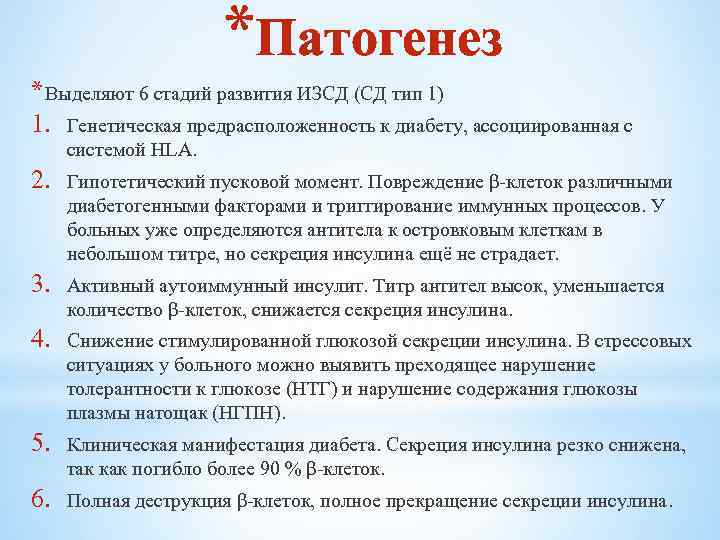 *Патогенез

*Выделяют 6 стадий развития ИЗСД (СД тип 1)

1. Генетическая предрасположенность к диабету, ассоциированная с системой HLA.

2. Гипотетический пусковой момент. Повреждение β-клеток различными диабетогенными факторами и триггирование иммунных процессов. У больных уже определяются антитела к островковым клеткам в небольшом титре, но секреция инсулина ещё не страдает.

3. Активный аутоиммунный инсулит. Титр антител высок, уменьшается количество β-клеток, снижается секреция инсулина.

4. Снижение стимулированной глюкозой секреции инсулина. В стрессовых ситуациях у больного можно выявить преходящее нарушение толерантности к глюкозе (НТГ) и нарушение содержания глюкозы плазмы натощак (НГПН).

5. Клиническая манифестация диабета. Секреция инсулина резко снижена, так как погибло более 90 % β-клеток.

6. Полная деструкция β-клеток, полное прекращение секреции инсулина.